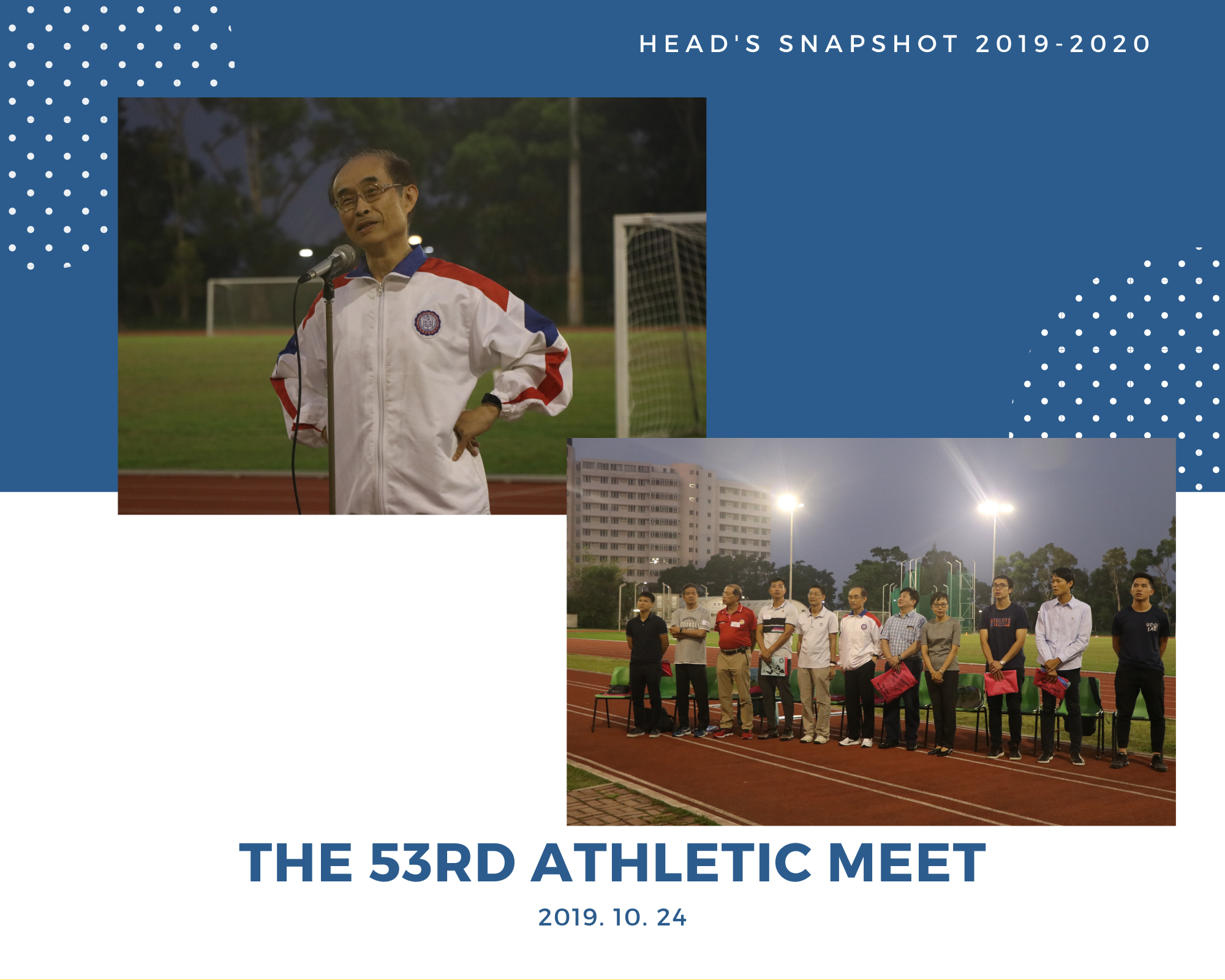 HEAD'S SNAPSHOT 2019-2020

THE 53RD ATHLETIC MEET

2019. 10. 24